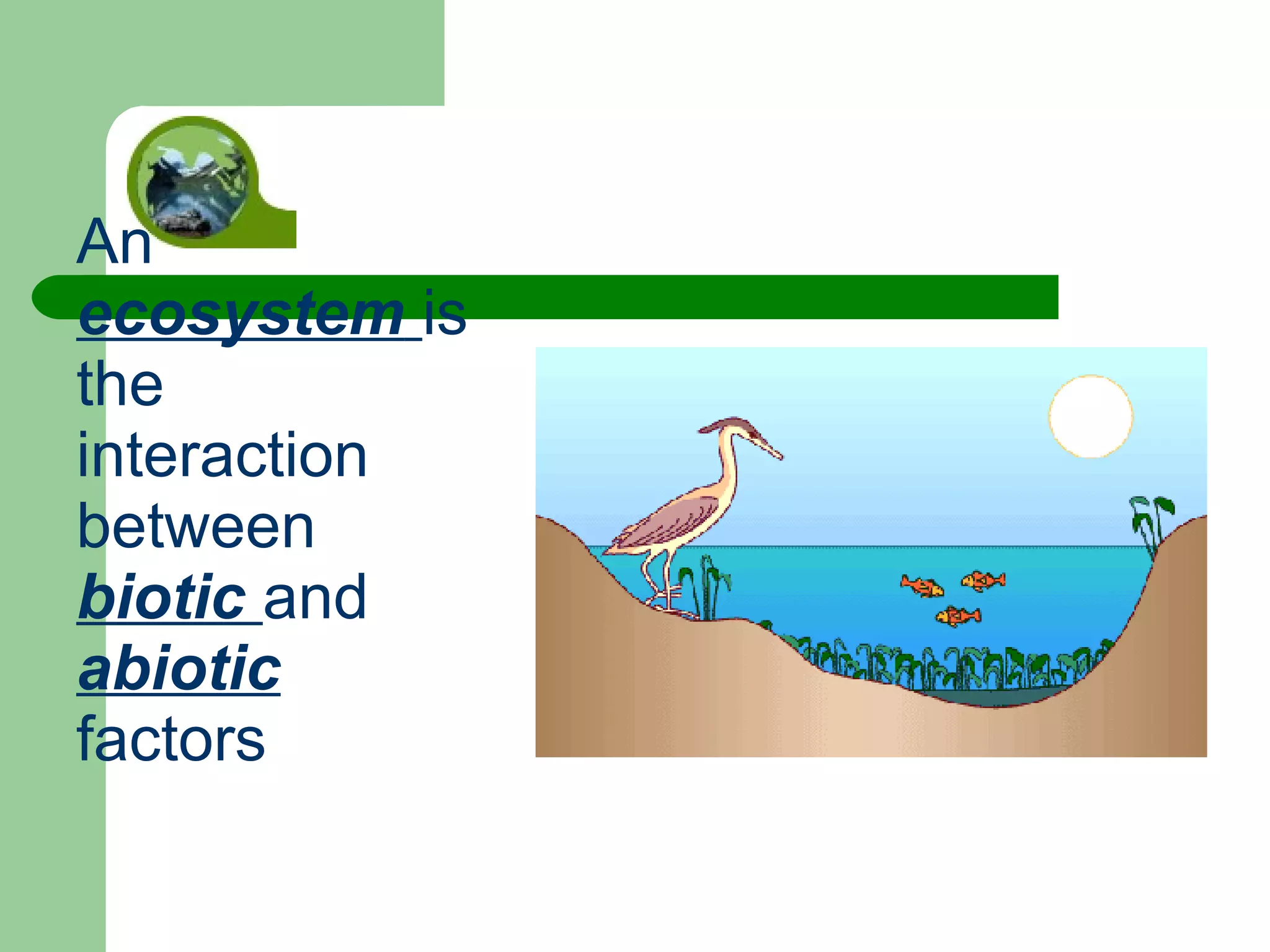 An ecosystem is the interaction between biotic and abiotic factors